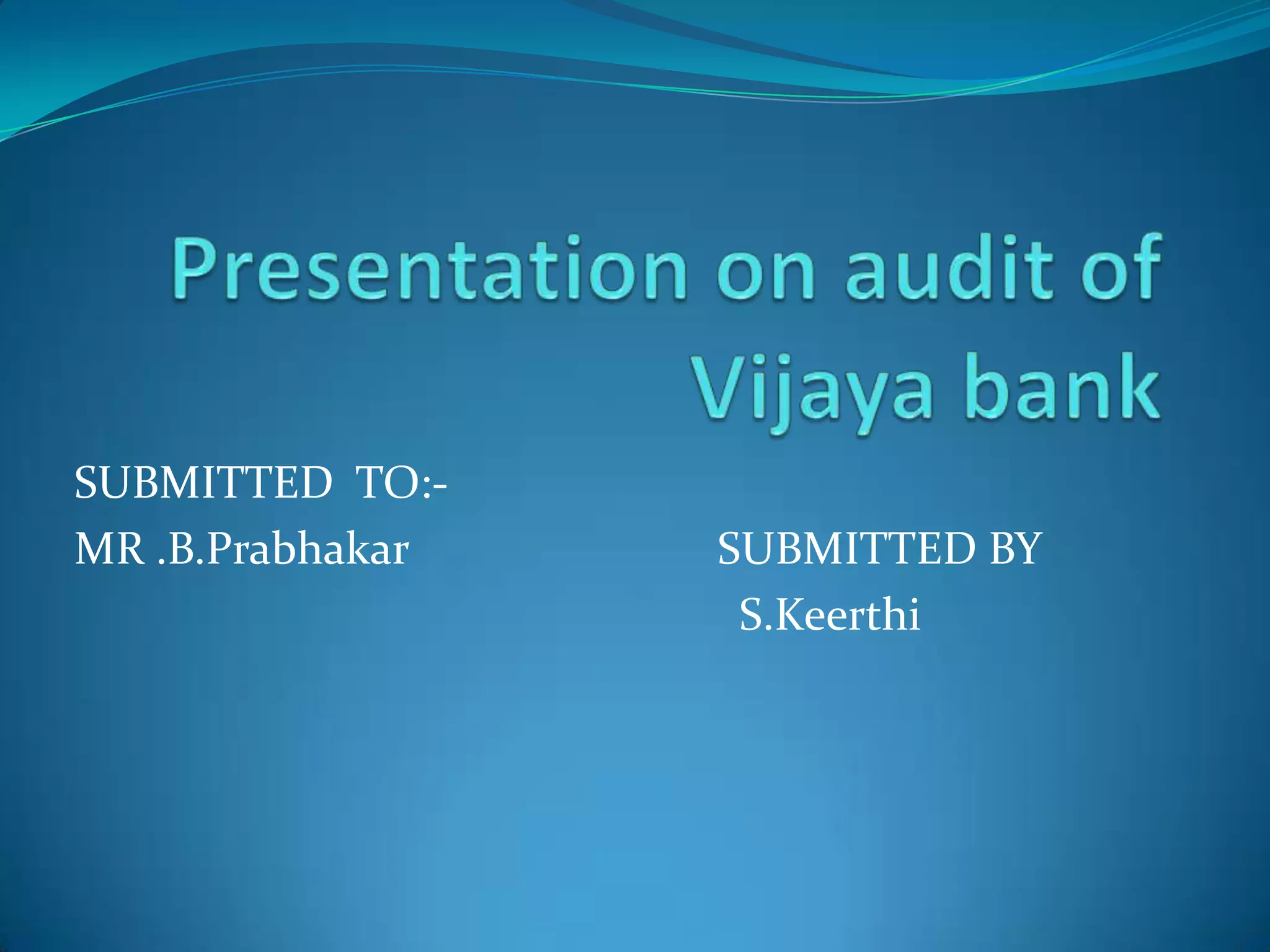 Presentation on audit of Vijaya bank

SUBMITTED TO:-
MR .B.Prabhakar

SUBMITTED BY
S.Keerthi